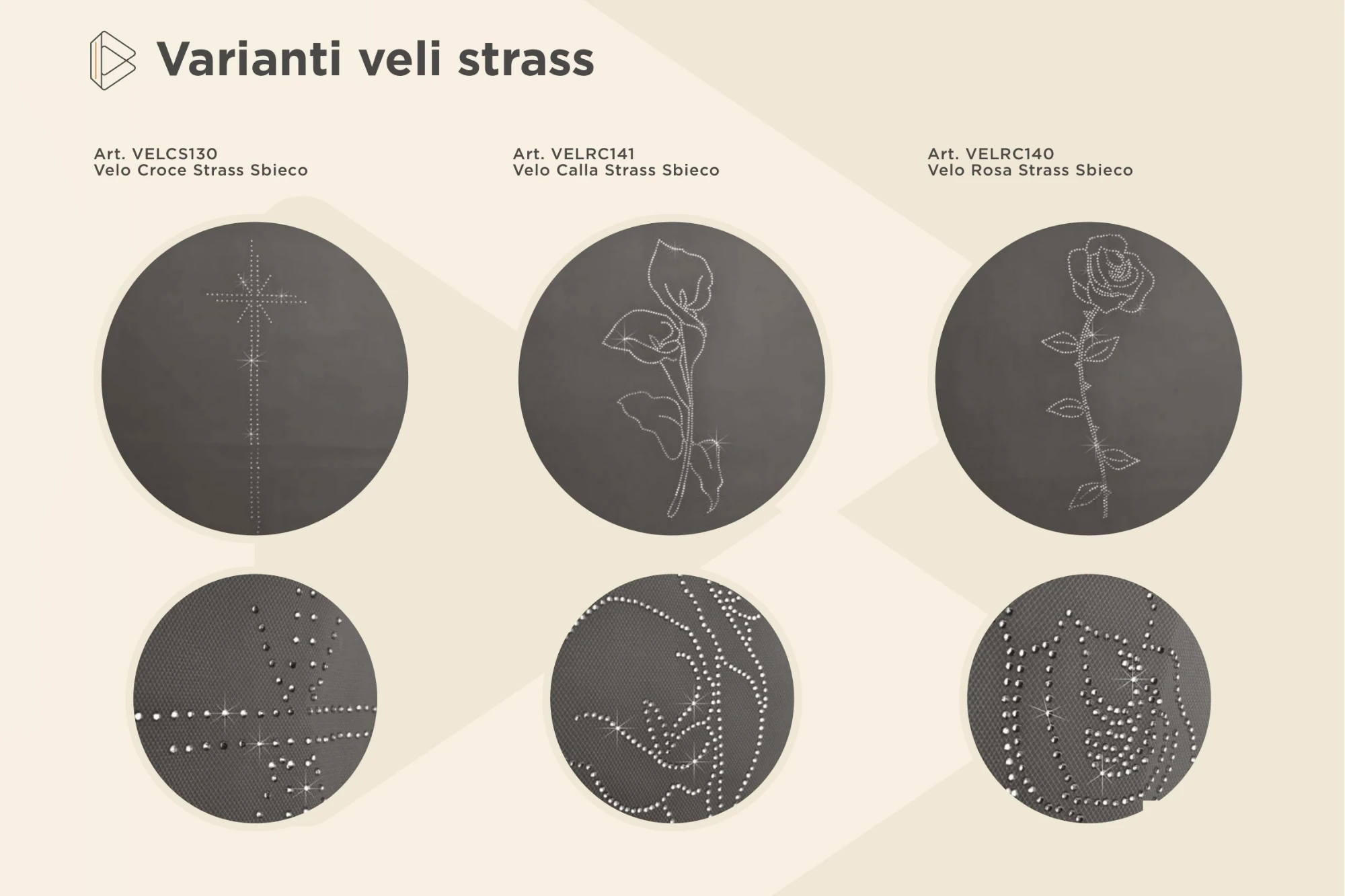 Varianti veli strass

Art. VELCS130
Velo Croce Strass Sbieco

Art. VELRC141
Velo Calla Strass Sbieco

Art. VELRC140
Velo Rosa Strass Sbieco